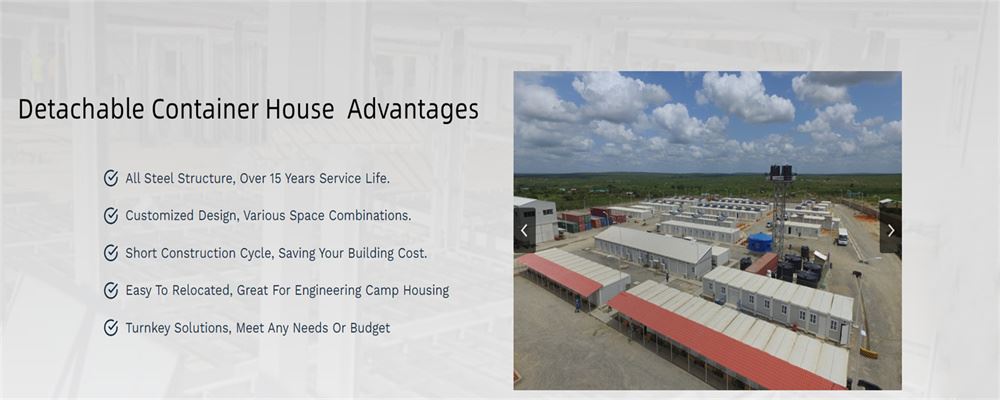 Detachable Container House  Advantages

All Steel Structure, Over 15 Years Service Life.

Customized Design, Various Space Combinations.

Short Construction Cycle, Saving Your Building Cost.

Easy To Relocated, Great For Engineering Camp Housing

Turnkey Solutions, Meet Any Needs Or Budget